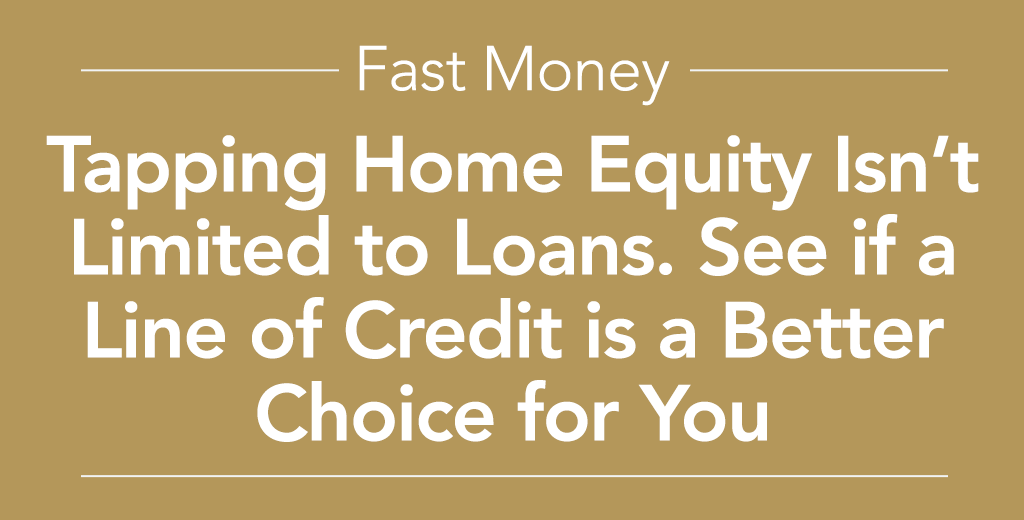 Fast Money

Tapping Home Equity Isn’t Limited to Loans. See if a Line of Credit is a Better Choice for You